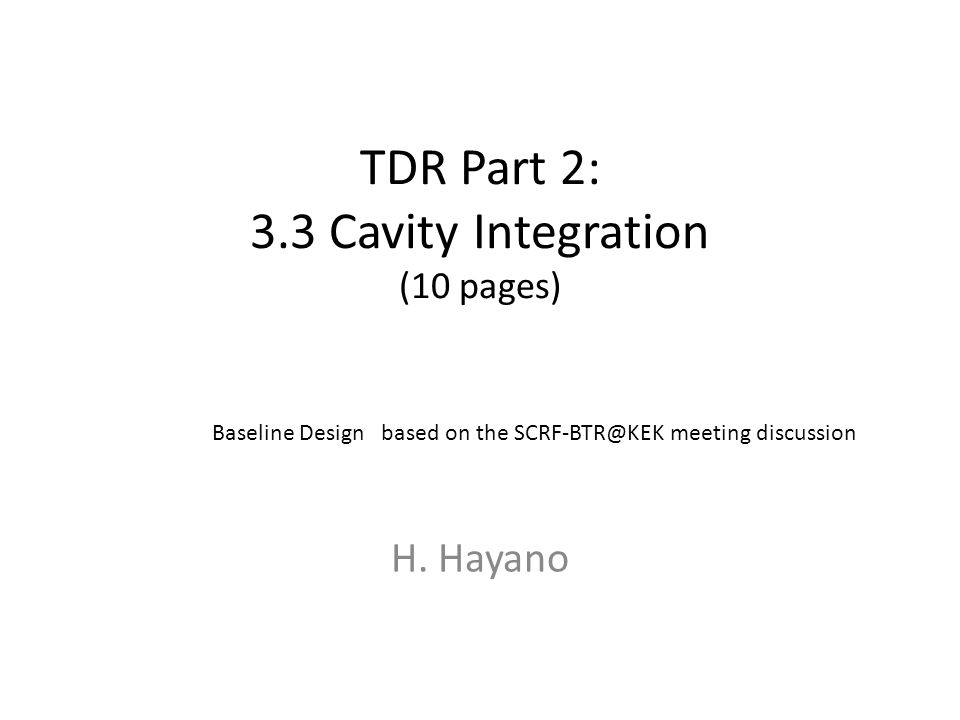 TDR Part 2:
3.3 Cavity Integration
(10 pages)

Baseline Design based on the SCRF-BTR@KEK meeting discussion

H. Hayano